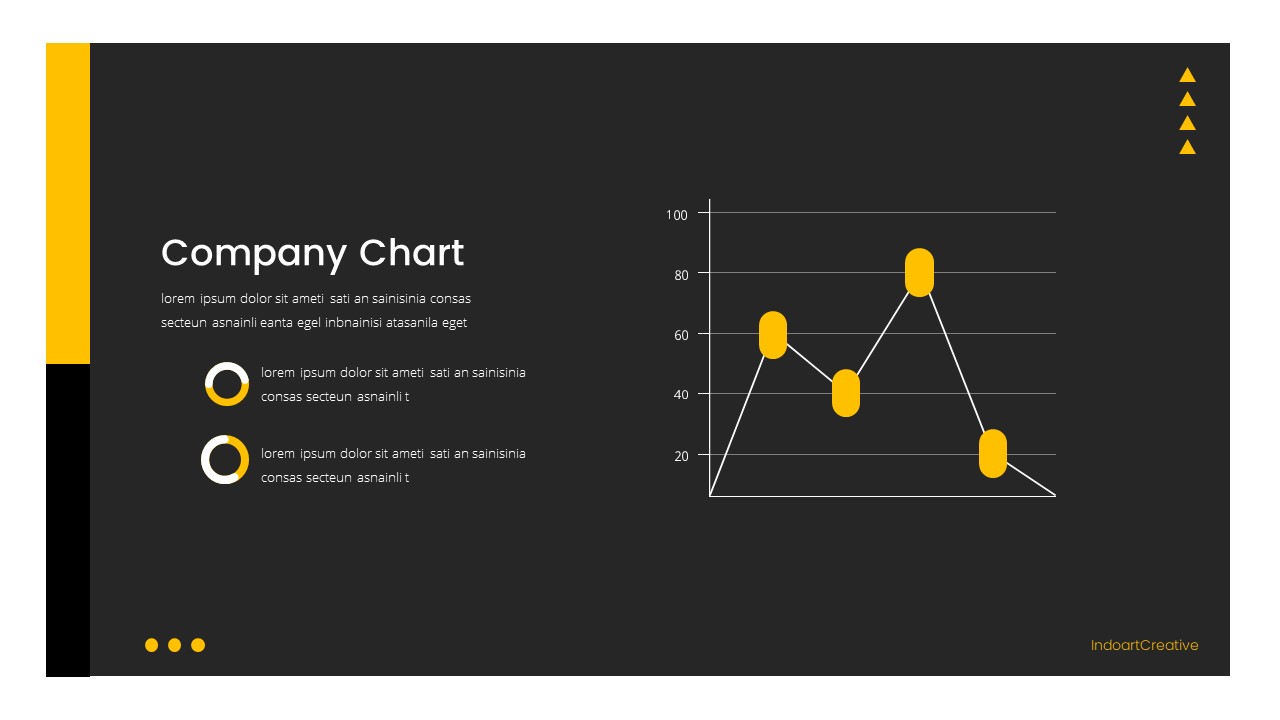 Company Chart

lorem ipsum dolor sit ameti sati an sainisinia consas secteun asnainli eanta egel inbnainisi atasanila eget

lorem ipsum dolor sit ameti sati an sainisinia consas secteun asnainli t

lorem ipsum dolor sit ameti sati an sainisinia consas secteun asnainli t

100
80
60
40
20

IndoartCreative